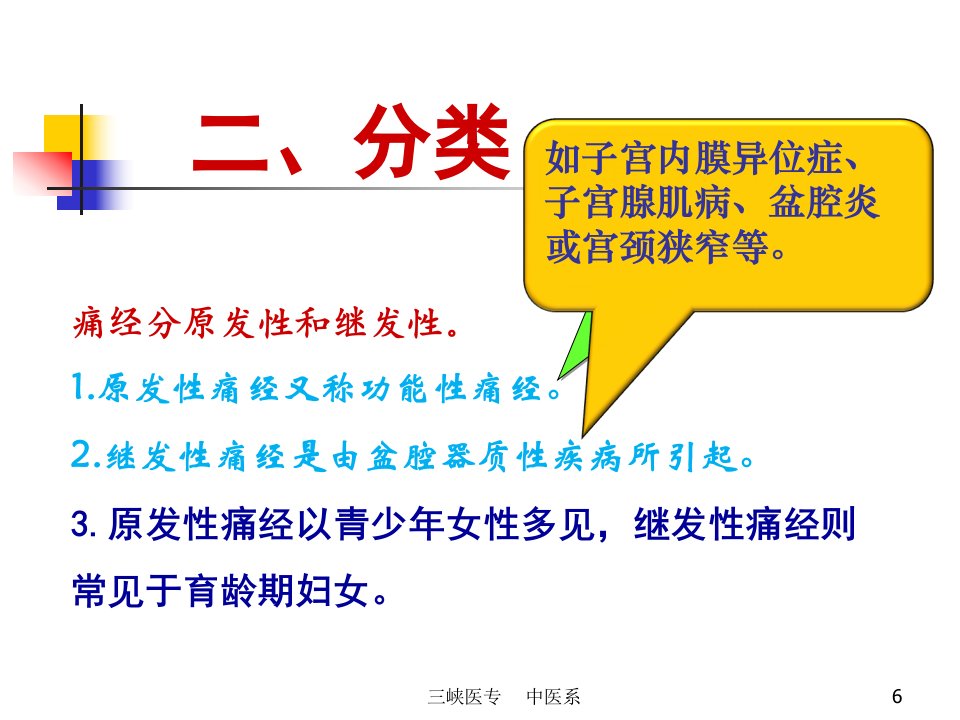 二、分类

如子宫内膜异位症、子宫腺肌病、盆腔炎或宫颈狭窄等。

痛经分原发性和继发性。

1.原发性痛经又称功能性痛经。

2.继发性痛经是由盆腔器质性疾病所引起。

3. 原发性痛经以青少年女性多见，继发性痛经则常见于育龄期妇女。

三峡医专　中医系

6